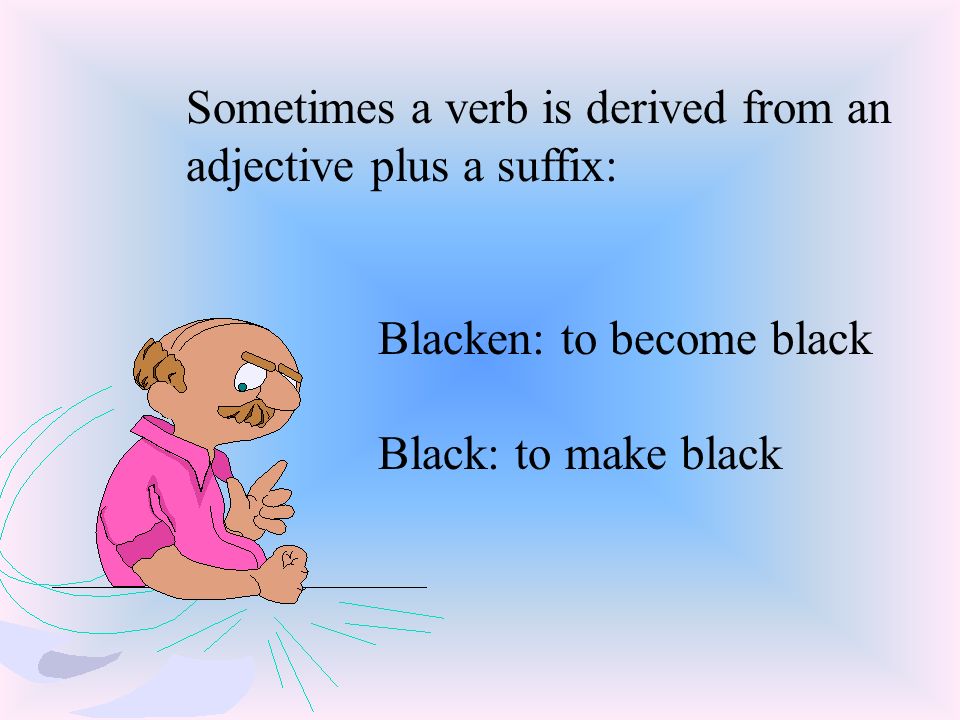 Sometimes a verb is derived from an adjective plus a suffix:

Blacken: to become black

Black: to make black